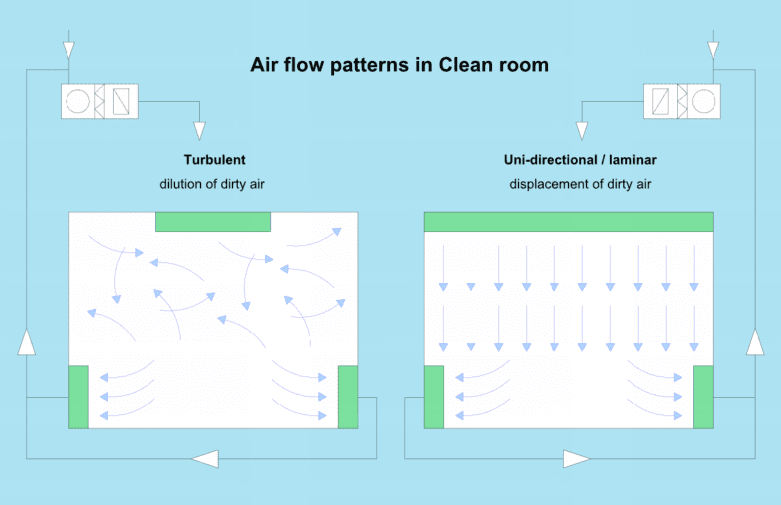 Air flow patterns in Clean room

Turbulent
dilution of dirty air

Uni-directional / laminar
displacement of dirty air